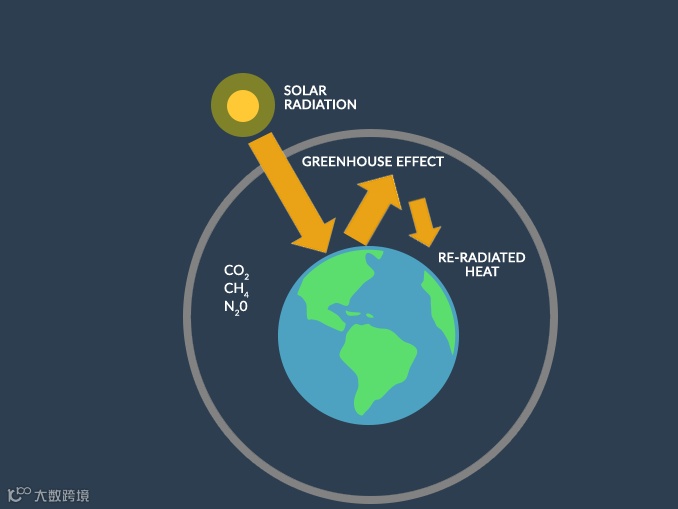 SOLAR RADIATION

GREENHOUSE EFFECT

RE-RADIATED HEAT

$CO_2$
$CH_4$
$N_20$

大数跨境